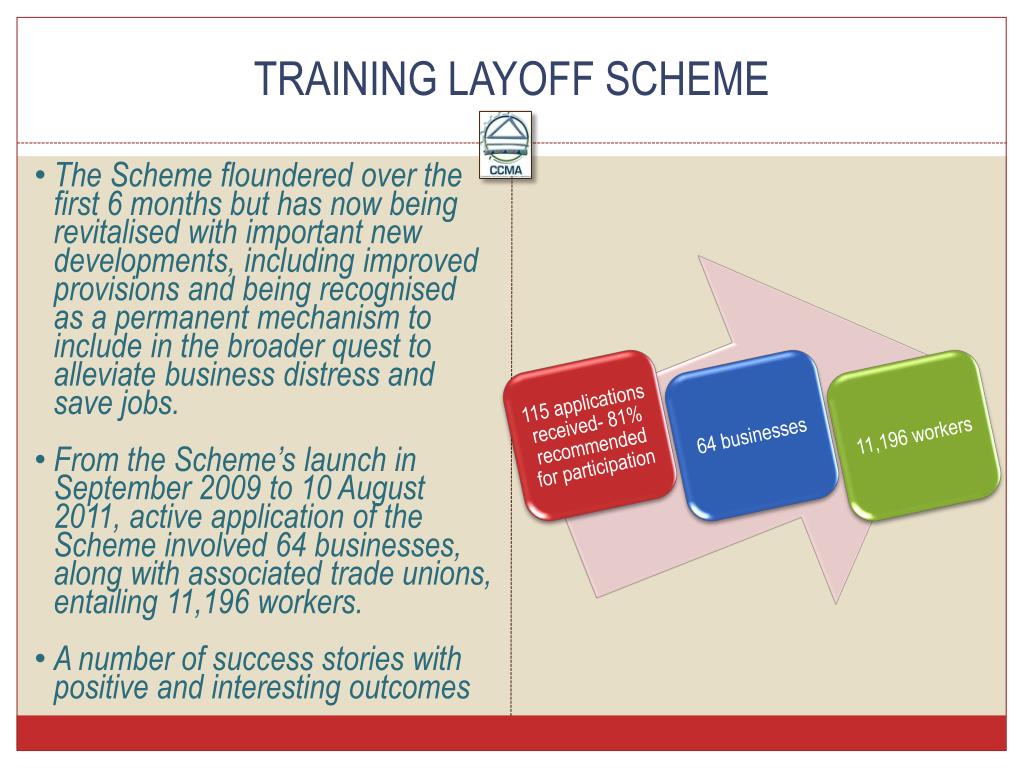 TRAINING LAYOFF SCHEME

CCMA

• The Scheme floundered over the first 6 months but has now being revitalised with important new developments, including improved provisions and being recognised as a permanent mechanism to include in the broader quest to alleviate business distress and save jobs.

• From the Scheme's launch in September 2009 to 10 August 2011, active application of the Scheme involved 64 businesses, along with associated trade unions, entailing 11,196 workers.

• A number of success stories with positive and interesting outcomes

115 applications received- 81% recommended for participation

64 businesses

11,196 workers